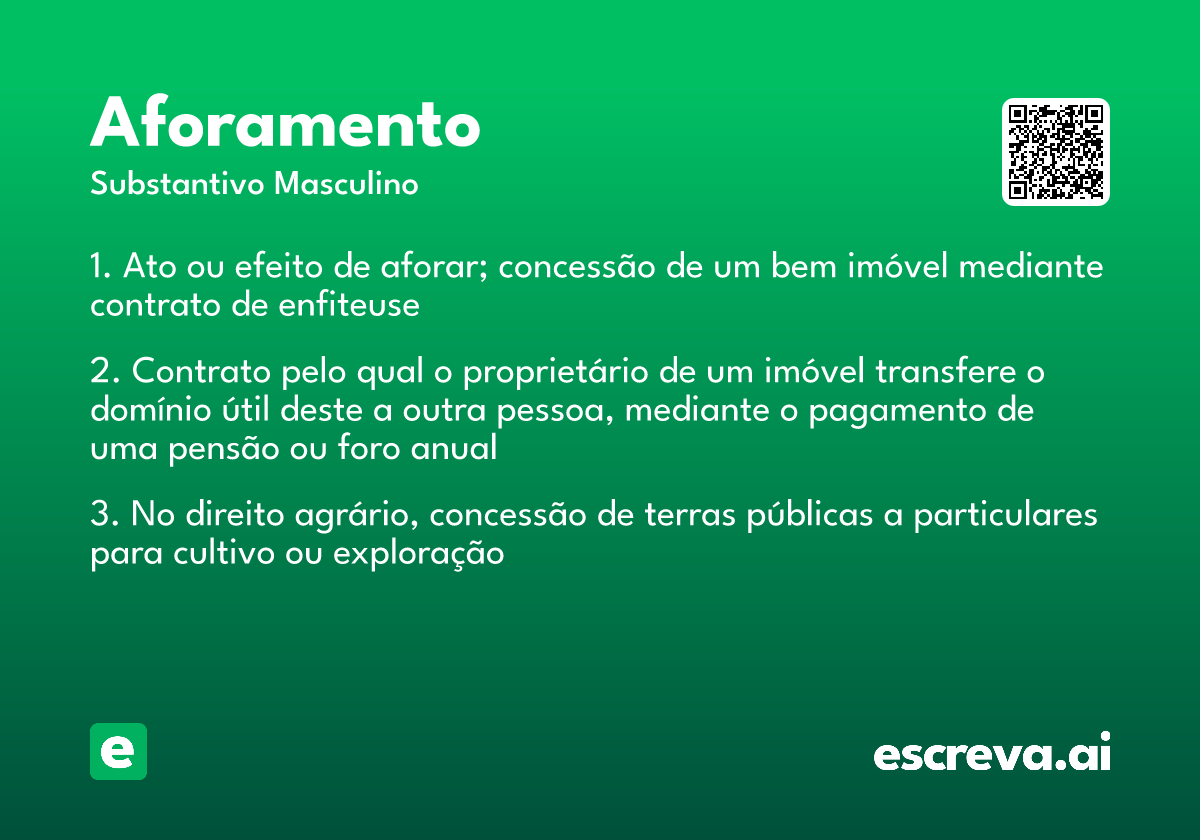 Aforamento
Substantivo Masculino

1. Ato ou efeito de aforar; concessão de um bem imóvel mediante contrato de enfiteuse

2. Contrato pelo qual o proprietário de um imóvel transfere o domínio útil deste a outra pessoa, mediante o pagamento de uma pensão ou foro anual

3. No direito agrário, concessão de terras públicas a particulares para cultivo ou exploração

e

escreva.ai